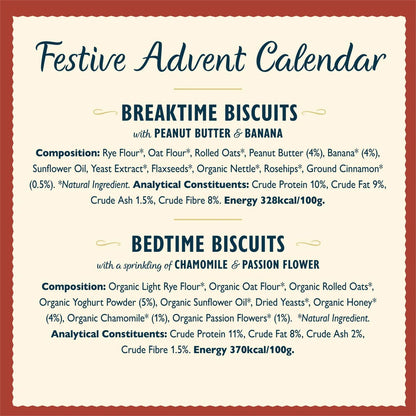 Festive Advent Calendar

BREAKTIME BISCUITS
with PEANUT BUTTER & BANANA

Composition: Rye Flour*, Oat Flour*, Rolled Oats*, Peanut Butter (4%), Banana* (4%), Sunflower Oil, Yeast Extract*, Flaxseeds*, Organic Nettle*, Rosehips*, Ground Cinnamon* (0.5%). *Natural Ingredient. Analytical Constituents: Crude Protein 10%, Crude Fat 9%, Crude Ash 1.5%, Crude Fibre 8%. Energy 328kcal/100g.

BEDTIME BISCUITS
with a sprinkling of CHAMOMILE & PASSION FLOWER

Composition: Organic Light Rye Flour*, Organic Oat Flour*, Organic Rolled Oats*, Organic Yoghurt Powder (5%), Organic Sunflower Oil*, Dried Yeasts*, Organic Honey* (4%), Organic Chamomile* (1%), Organic Passion Flowers* (1%). *Natural Ingredient. Analytical Constituents: Crude Protein 11%, Crude Fat 8%, Crude Ash 2%, Crude Fibre 1.5%. Energy 370kcal/100g.